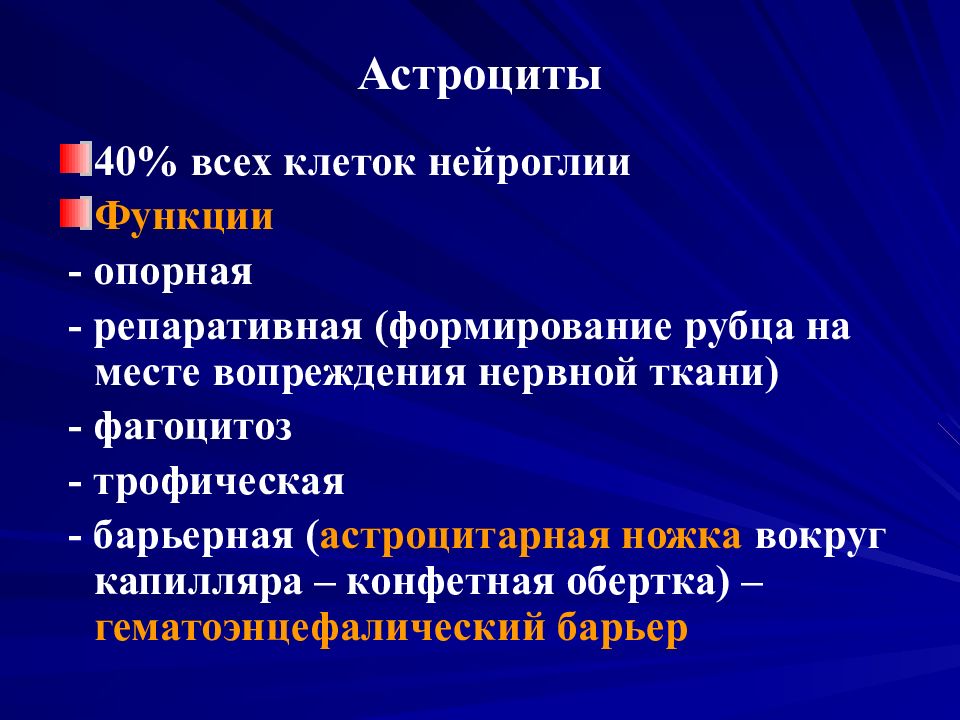 Астроциты

40% всех клеток нейроглии

Функции

- опорная

- репаративная (формирование рубца на месте вопреждения нервной ткани)

- фагоцитоз

- трофическая

- барьерная (астроцитарная ножка вокруг капилляра – конфетная обертка) – гематоэнцефалический барьер